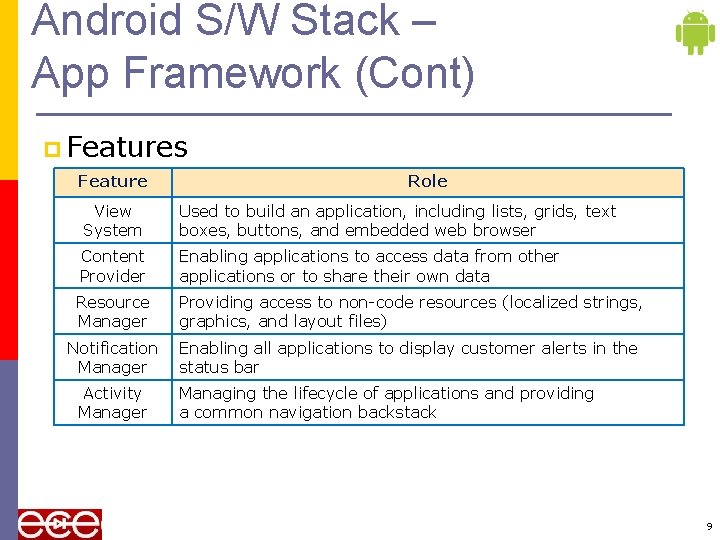 Android S/W Stack – App Framework (Cont)

Features

| Feature | Role |
|---|---|
| View System | Used to build an application, including lists, grids, text boxes, buttons, and embedded web browser |
| Content Provider | Enabling applications to access data from other applications or to share their own data |
| Resource Manager | Providing access to non-code resources (localized strings, graphics, and layout files) |
| Notification Manager | Enabling all applications to display customer alerts in the status bar |
| Activity Manager | Managing the lifecycle of applications and providing a common navigation backstack |

ece

9